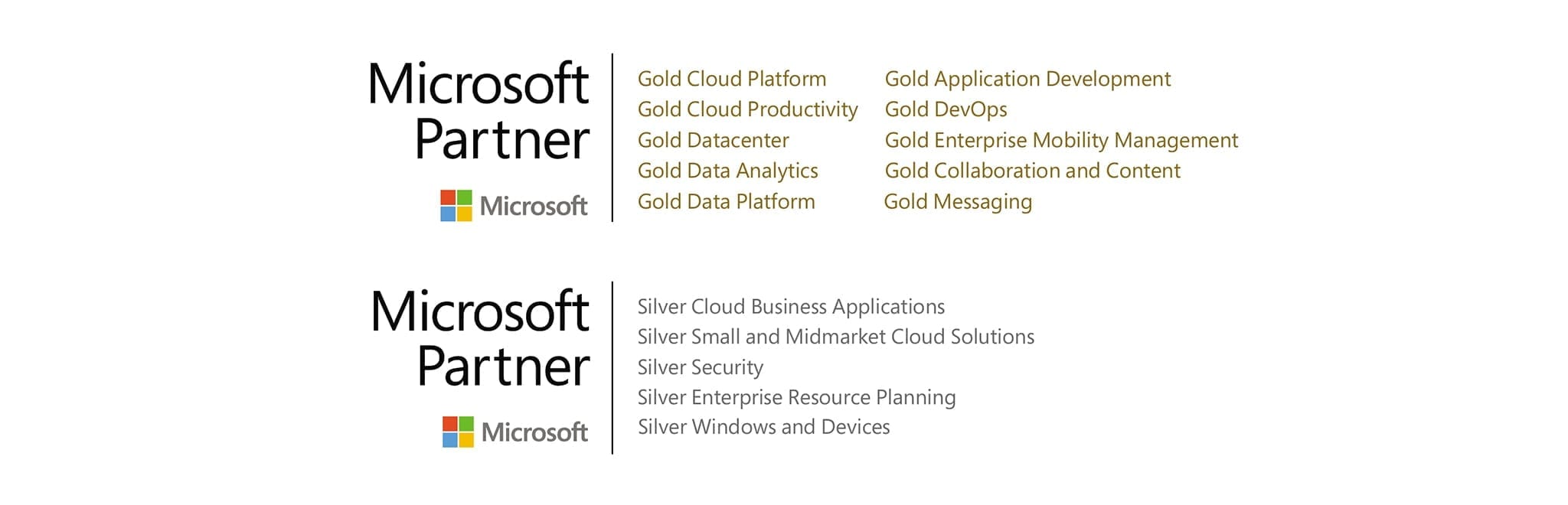 Microsoft Partner

Microsoft

Gold Cloud Platform
Gold Cloud Productivity
Gold Datacenter
Gold Data Analytics
Gold Data Platform

Gold Application Development
Gold DevOps
Gold Enterprise Mobility Management
Gold Collaboration and Content
Gold Messaging

Microsoft Partner

Microsoft

Silver Cloud Business Applications
Silver Small and Midmarket Cloud Solutions
Silver Security
Silver Enterprise Resource Planning
Silver Windows and Devices